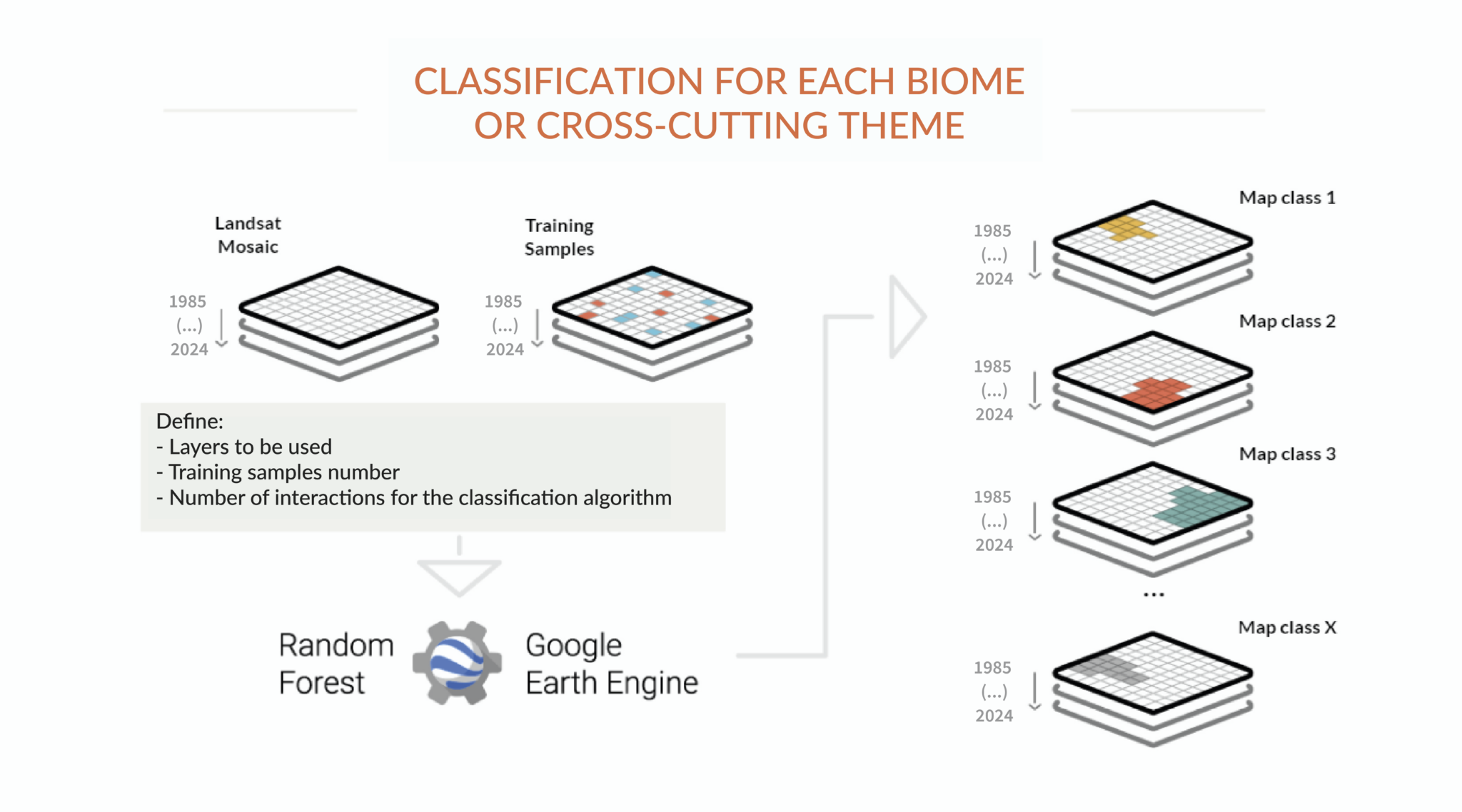 CLASSIFICATION FOR EACH BIOME OR CROSS-CUTTING THEME

Landsat Mosaic

1985
(...)
2024

Training Samples

1985
(...)
2024

Define:
- Layers to be used
- Training samples number
- Number of interactions for the classification algorithm

Random Forest

Google Earth Engine

Map class 1

1985
(...)
2024

Map class 2

1985
(...)
2024

Map class 3

1985
(...)
2024

...

Map class X

1985
(...)
2024